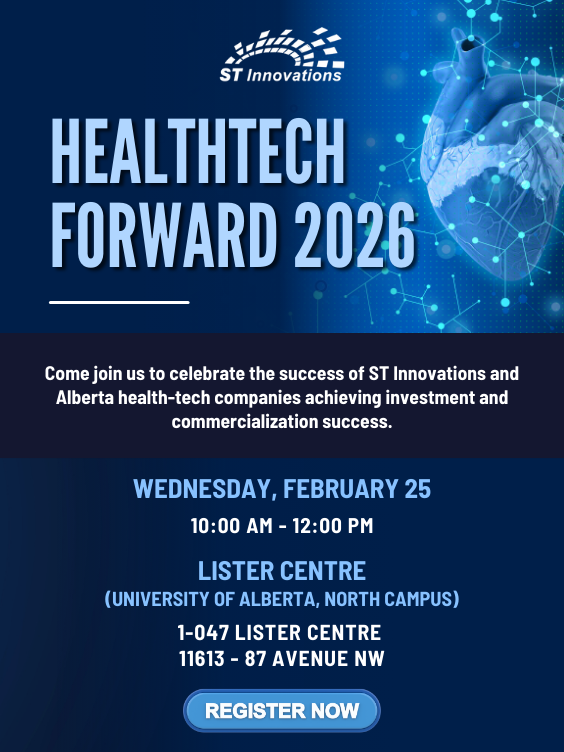 ST Innovations

HEALTHTECH FORWARD 2026

Come join us to celebrate the success of ST Innovations and Alberta health-tech companies achieving investment and commercialization success.

WEDNESDAY, FEBRUARY 25

10:00 AM - 12:00 PM

LISTER CENTRE
(UNIVERSITY OF ALBERTA, NORTH CAMPUS)

1-047 LISTER CENTRE
11613 - 87 AVENUE NW

REGISTER NOW